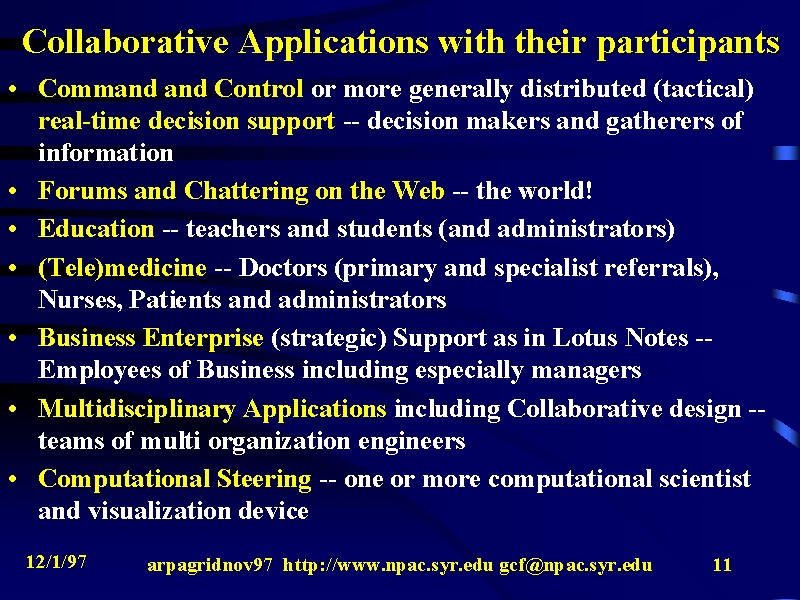 Collaborative Applications with their participants

• Command and Control or more generally distributed (tactical) real-time decision support -- decision makers and gatherers of information

• Forums and Chattering on the Web -- the world!

• Education -- teachers and students (and administrators)

• (Tele)medicine -- Doctors (primary and specialist referrals), Nurses, Patients and administrators

• Business Enterprise (strategic) Support as in Lotus Notes -- Employees of Business including especially managers

• Multidisciplinary Applications including Collaborative design -- teams of multi organization engineers

• Computational Steering -- one or more computational scientist and visualization device

12/1/97

arpagridnov97 http://www.npac.syr.edu gcf@npac.syr.edu

11